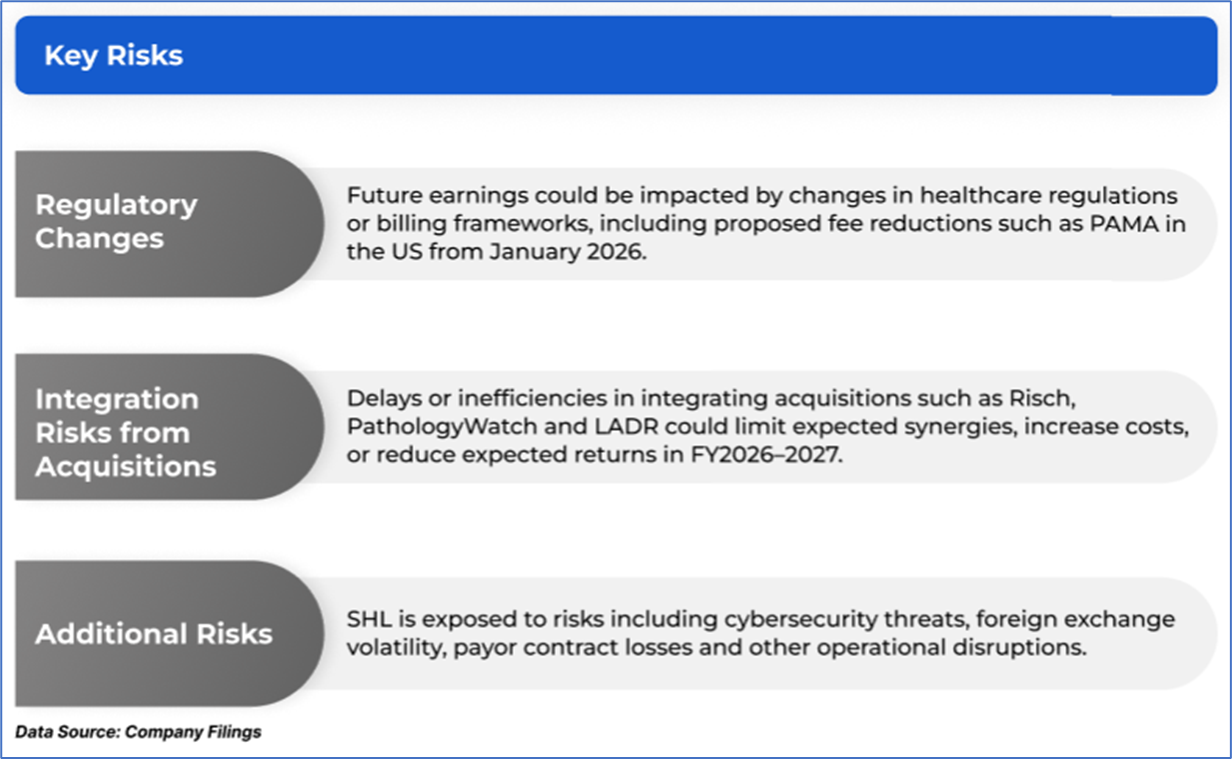 Key Risks

Regulatory Changes

Future earnings could be impacted by changes in healthcare regulations or billing frameworks, including proposed fee reductions such as PAMA in the US from January 2026.

Integration Risks from Acquisitions

Delays or inefficiencies in integrating acquisitions such as Risch, PathologyWatch and LADR could limit expected synergies, increase costs, or reduce expected returns in FY2026–2027.

Additional Risks

SHL is exposed to risks including cybersecurity threats, foreign exchange volatility, payor contract losses and other operational disruptions.

Data Source: Company Filings